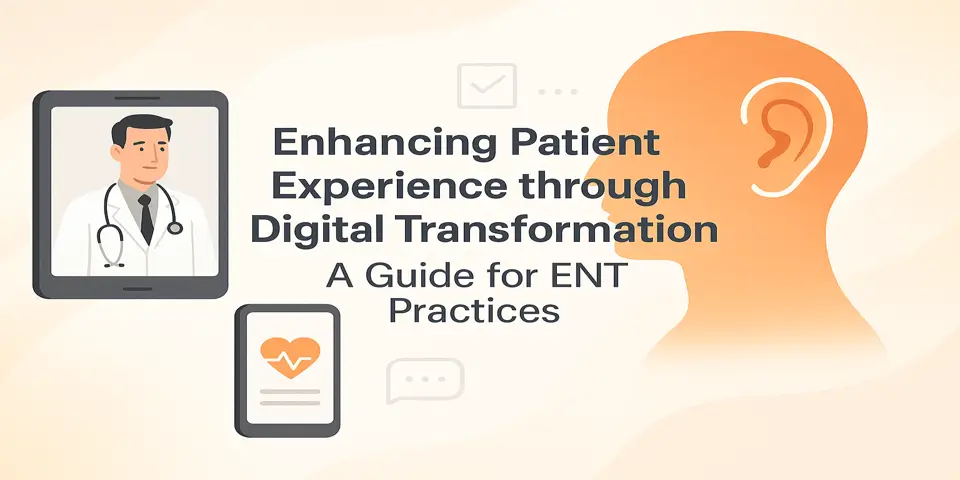 Enhancing Patient Experience through Digital Transformation

A Guide for ENT Practices